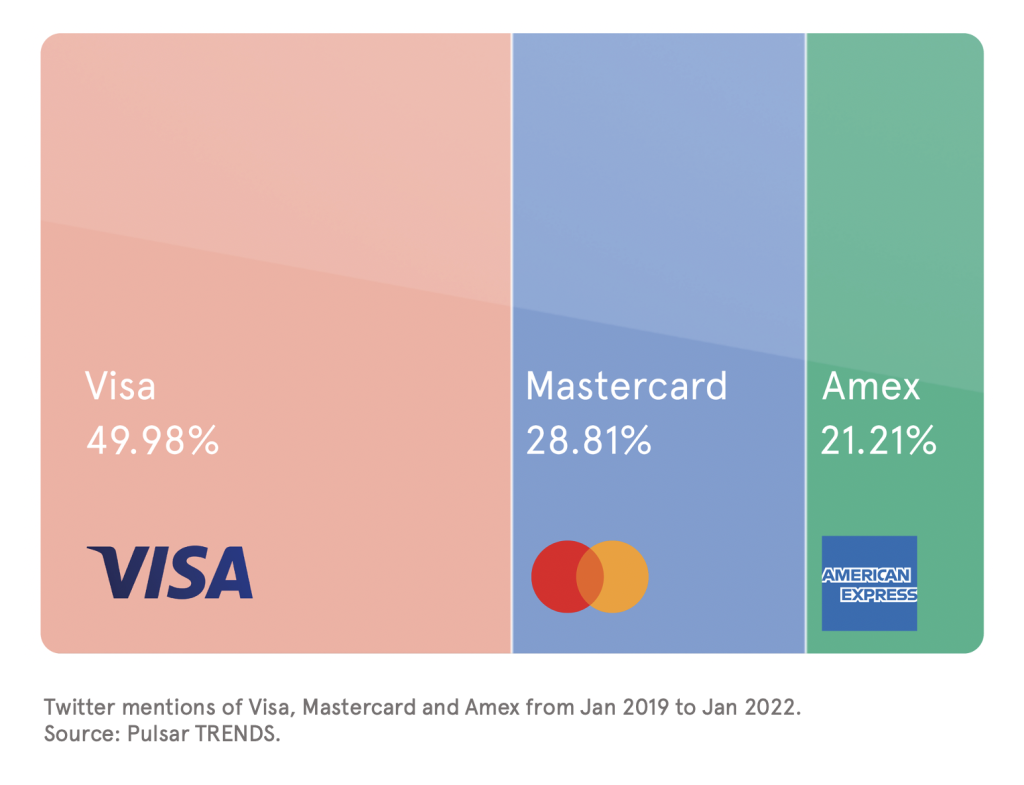 Visa
49.98%

VISA

Mastercard
28.81%

Amex
21.21%

AMERICAN EXPRESS

Twitter mentions of Visa, Mastercard and Amex from Jan 2019 to Jan 2022.
Source: Pulsar TRENDS.